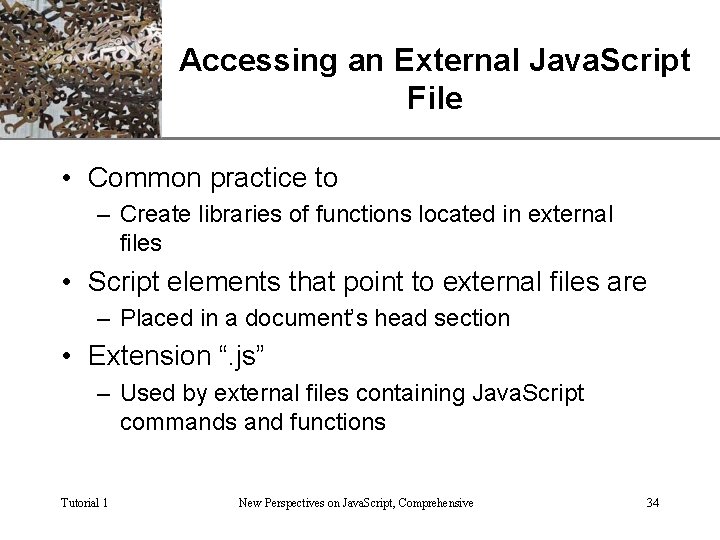 Accessing an External JavaScript File

• Common practice to
– Create libraries of functions located in external files

• Script elements that point to external files are
– Placed in a document's head section

• Extension ".js"
– Used by external files containing JavaScript commands and functions

Tutorial 1 New Perspectives on JavaScript, Comprehensive 34